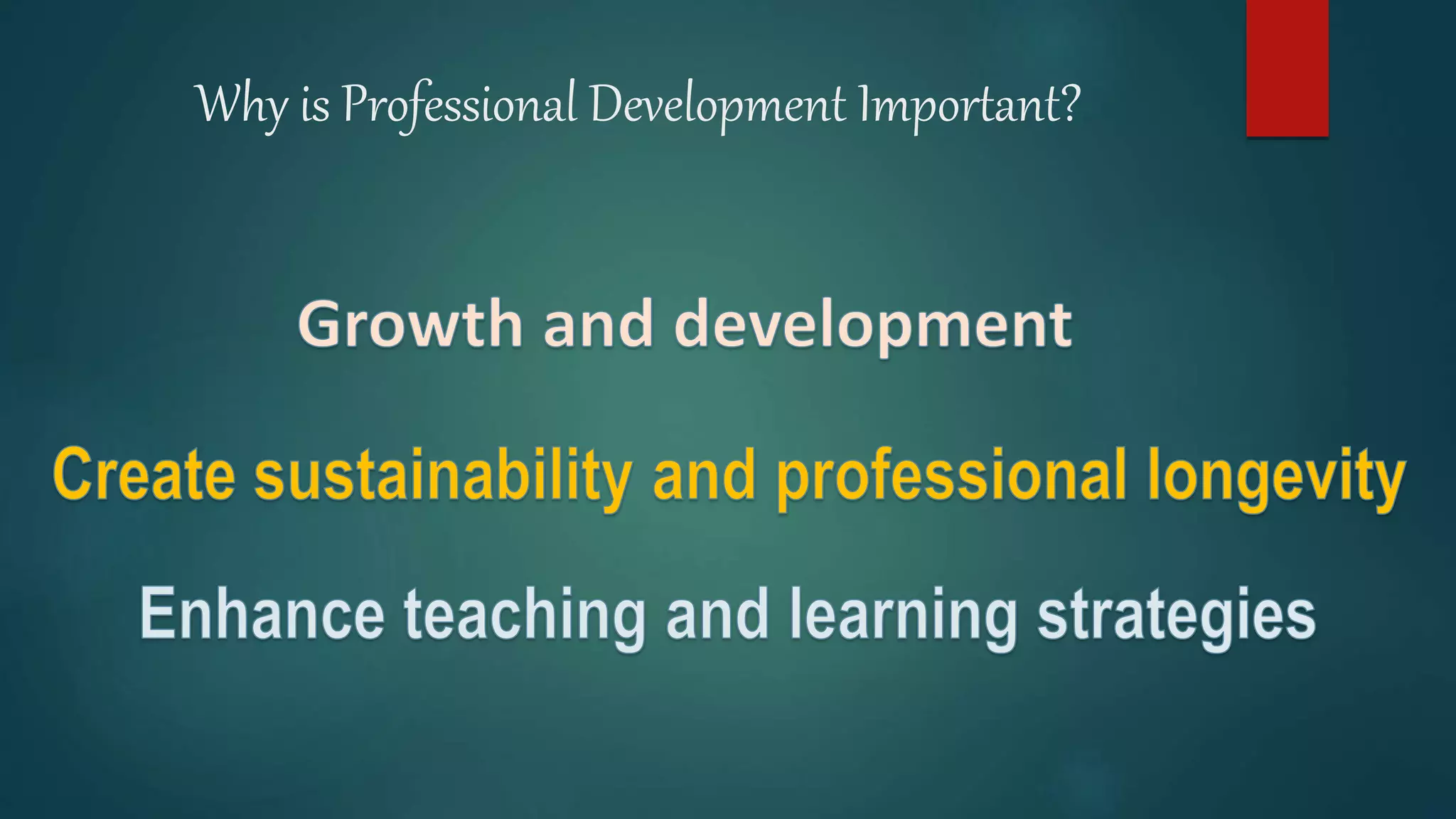 Why is Professional Development Important?

Growth and development

Create sustainability and professional longevity

Enhance teaching and learning strategies